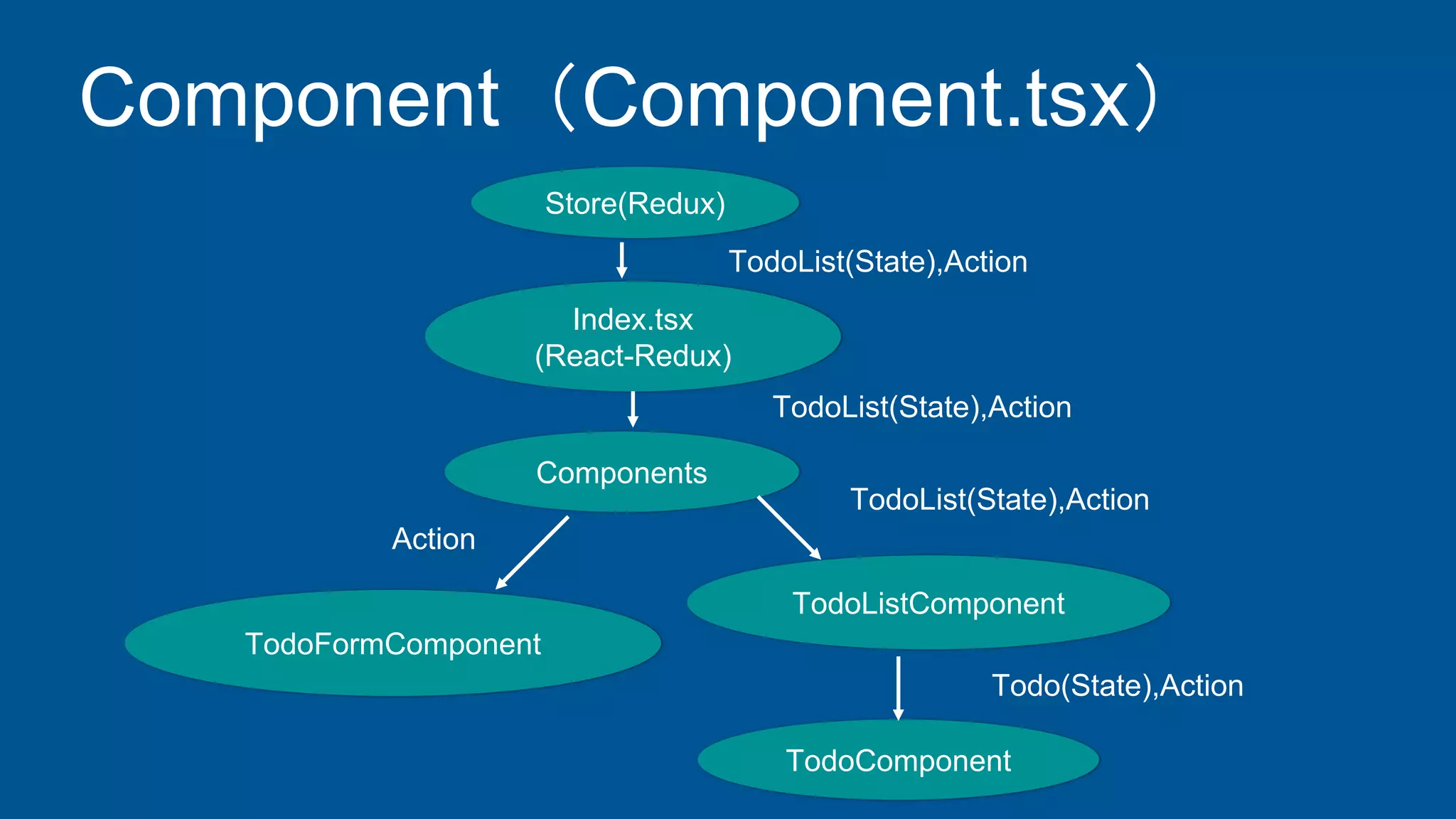 Component（Component.tsx）

Store(Redux)

TodoList(State),Action

Index.tsx
(React-Redux)

TodoList(State),Action

Components

TodoList(State),Action

Action

TodoListComponent

TodoFormComponent

Todo(State),Action

TodoComponent